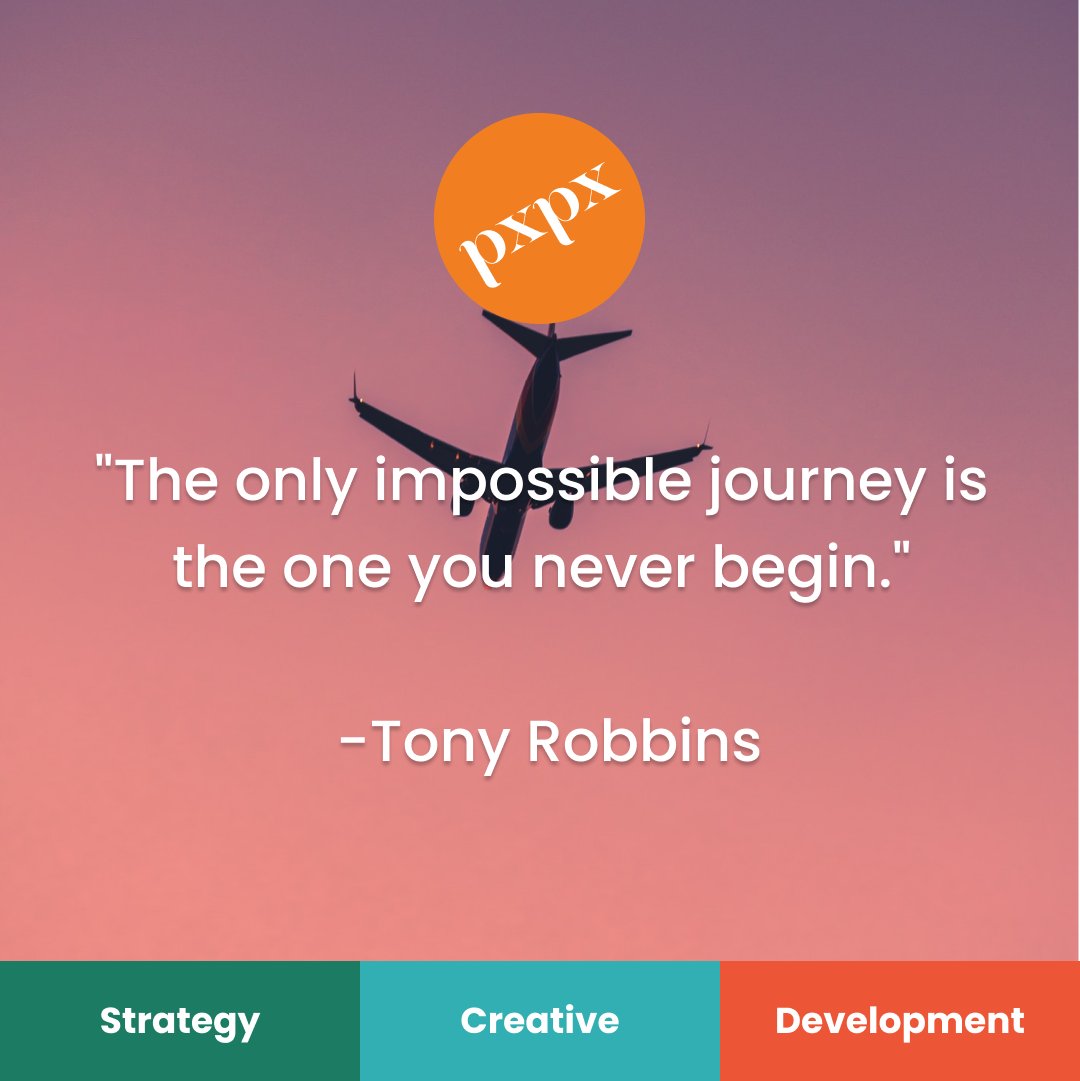 pxpx

"The only impossible journey is the one you never begin."

-Tony Robbins

Strategy

Creative

Development